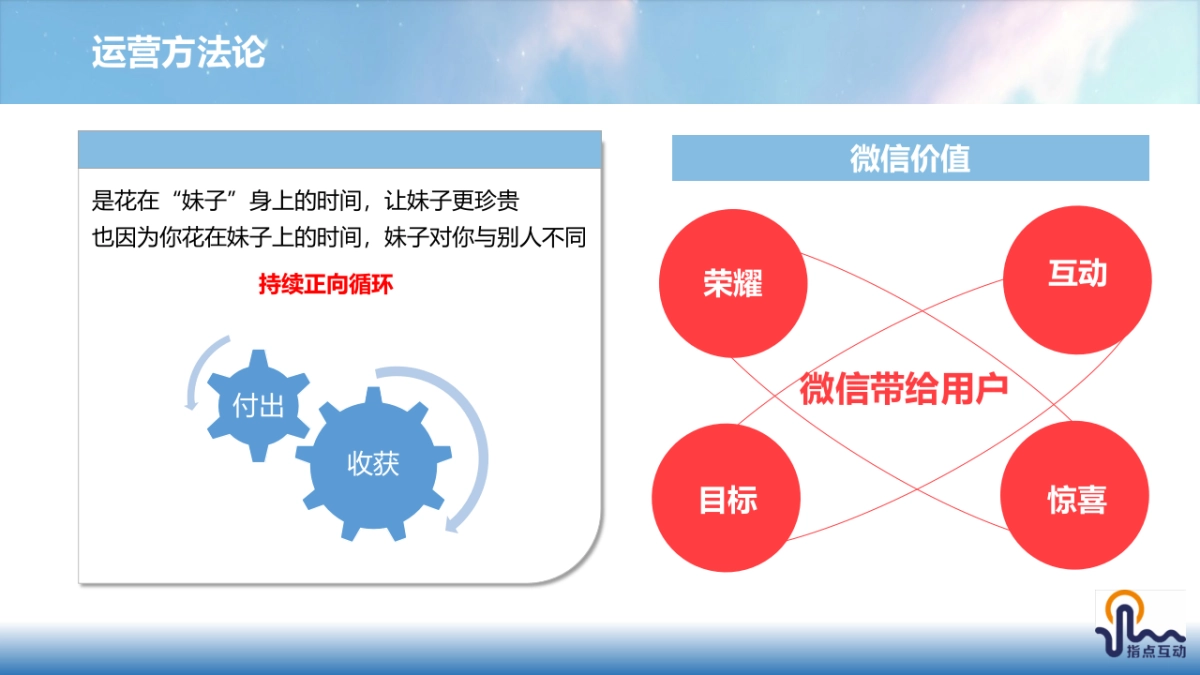 运营方法论

是花在“妹子”身上的时间，让妹子更珍贵
也因为你花在妹子上的时间，妹子对你与别人不同

持续正向循环

付出

收获

微信价值

荣耀

互动

微信带给用户

目标

惊喜

指点互动